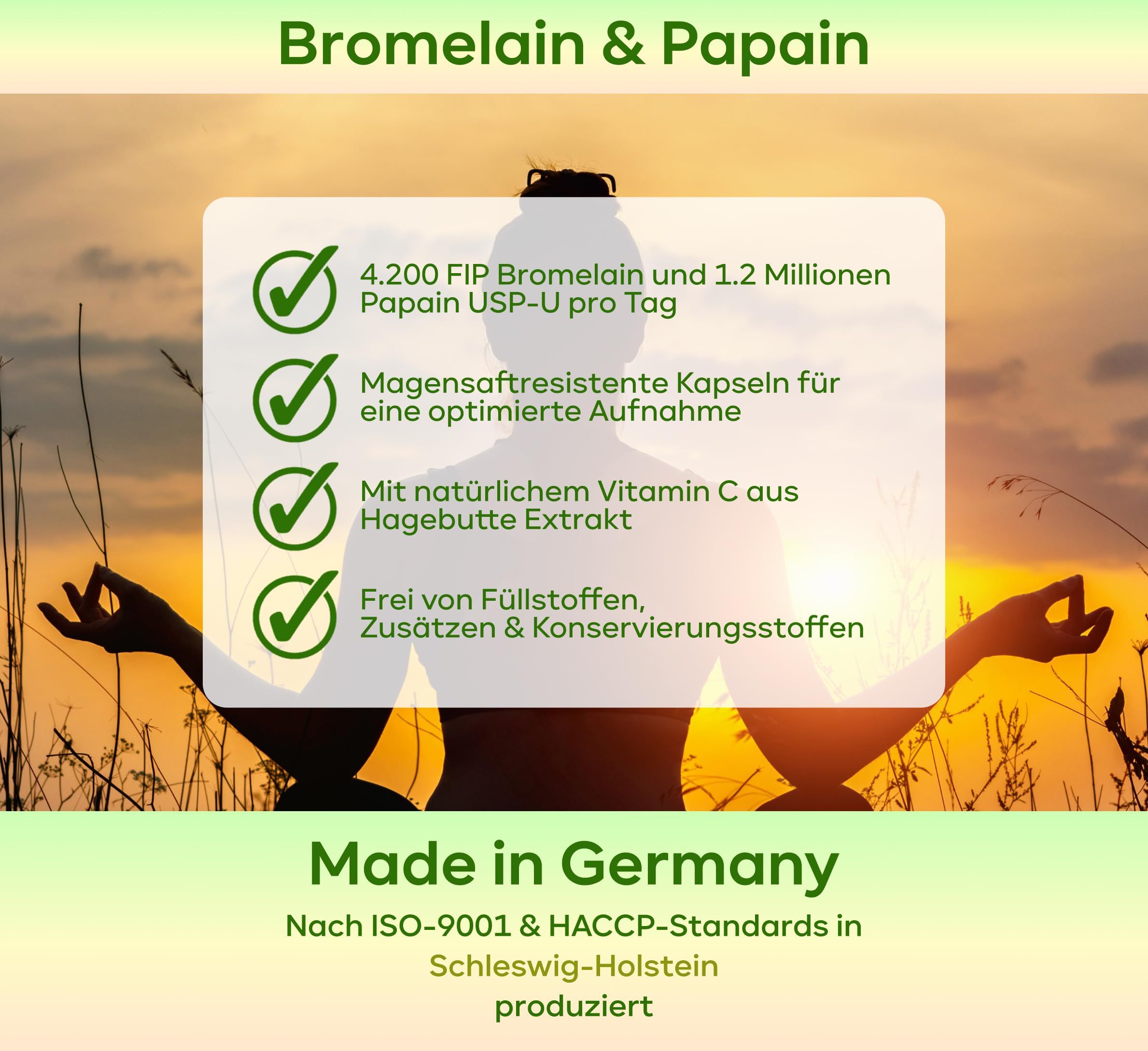 Bromelain & Papain

4.200 FIP Bromelain und 1.2 Millionen Papain USP-U pro Tag

Magensaftresistente Kapseln für eine optimierte Aufnahme

Mit natürlichem Vitamin C aus Hagebutte Extrakt

Frei von Füllstoffen, Zusätzen & Konservierungsstoffen

Made in Germany

Nach ISO-9001 & HACCP-Standards in Schleswig-Holstein produziert